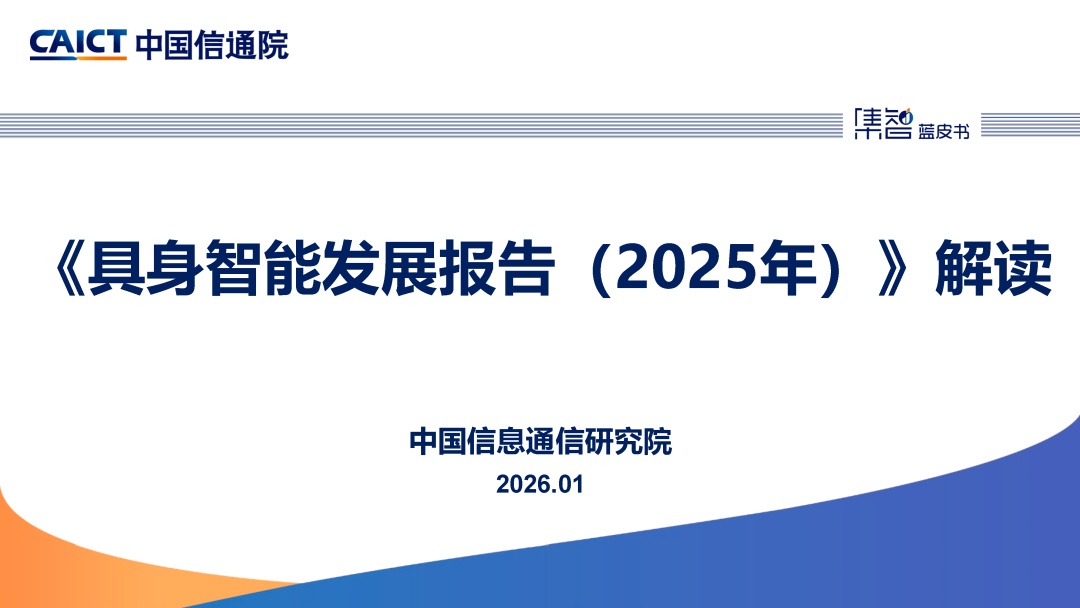 CAICT 中国信通院

集智 蓝皮书

《具身智能发展报告（2025年）》解读

中国信息通信研究院

2026.01